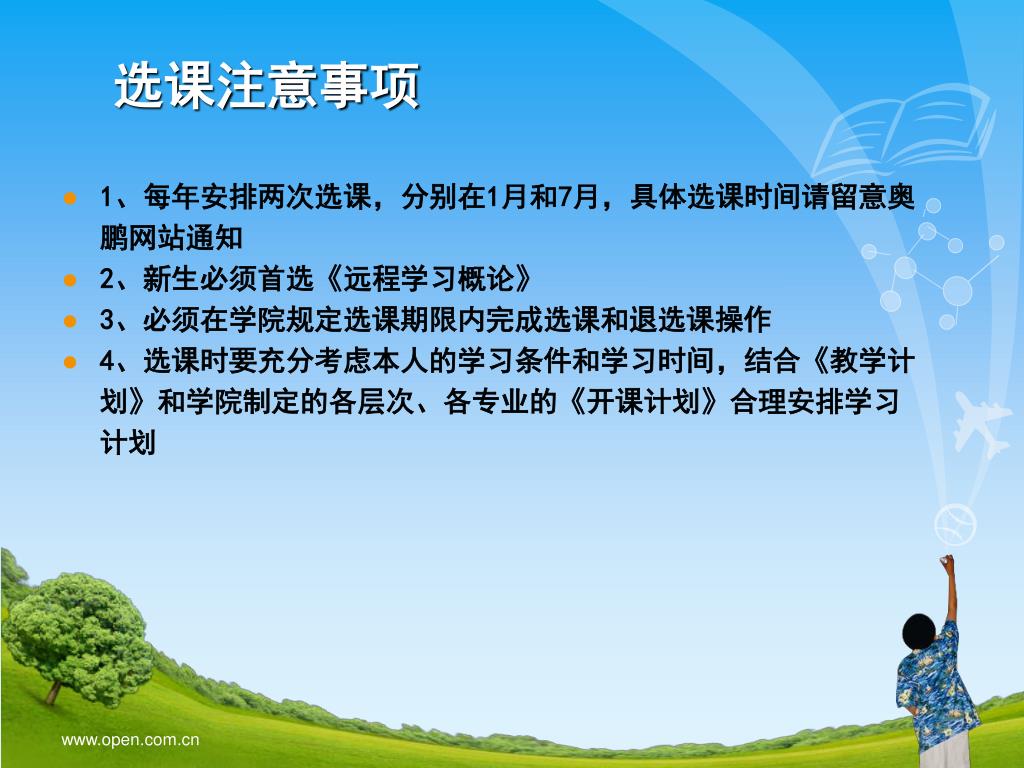 选课注意事项

1、每年安排两次选课，分别在1月和7月，具体选课时间请留意奥鹏网站通知

2、新生必须首选《远程学习概论》

3、必须在学院规定选课期限内完成选课和退选课操作

4、选课时要充分考虑本人的学习条件和学习时间，结合《教学计划》和学院制定的各层次、各专业的《开课计划》合理安排学习计划

www.open.com.cn